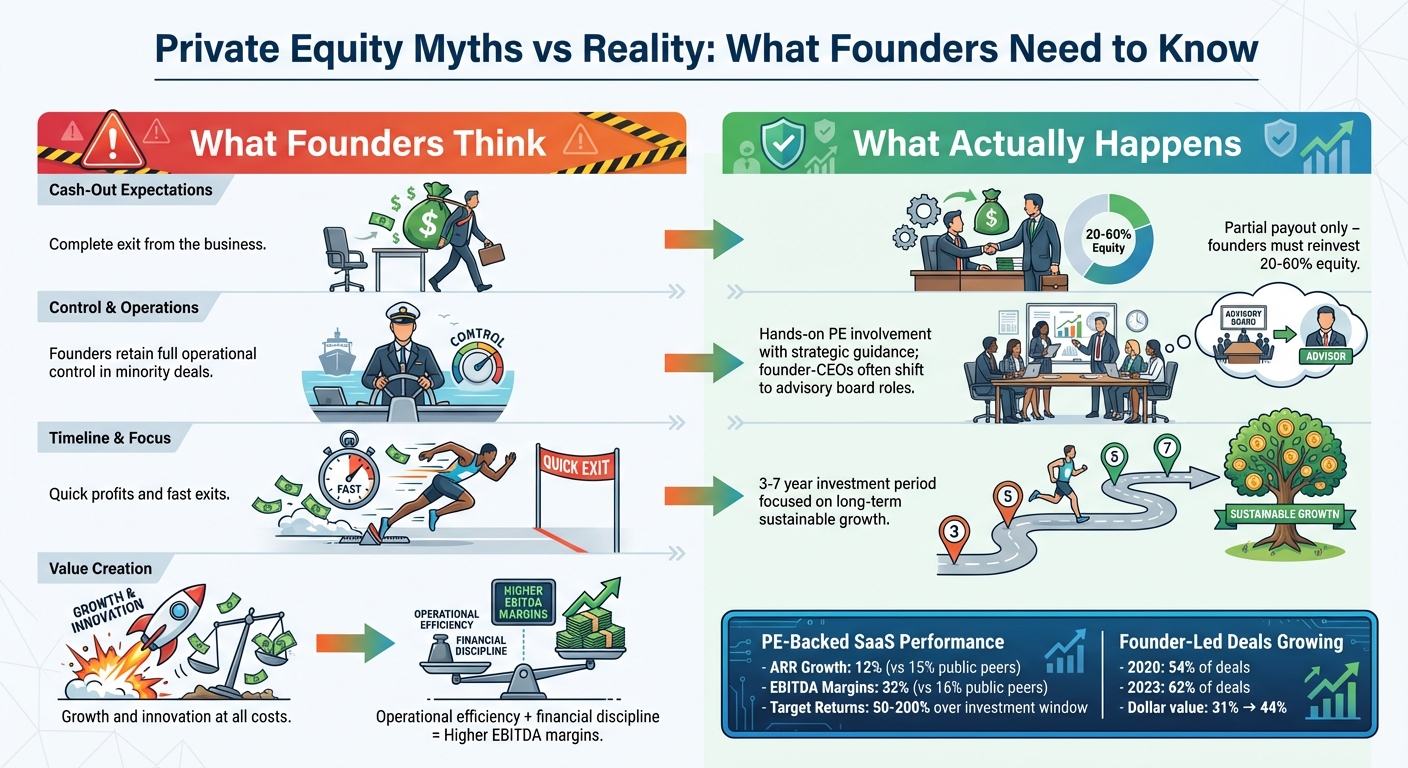 Private Equity Myths vs Reality: What Founders Need to Know

What Founders Think

Cash-Out Expectations

Complete exit from the business.

Control & Operations

Founders retain full operational control in minority deals.

CONTROL

Timeline & Focus

Quick profits and fast exits.

FAST

QUICK EXIT

Value Creation

GROWTH & INNOVATION

Growth and innovation at all costs.

OPERATIONAL EFFICIENCY

FINANCIAL DISCIPLINE

HIGHER EBITDA MARGINS

Operational efficiency + financial discipline = Higher EBITDA margins.

What Actually Happens

20-60% Equity

Partial payout only – founders must reinvest 20-60% equity.

Hands-on PE involvement with strategic guidance; founder-CEOs often shift to advisory board roles.

ADVISORY BOARD

ADVISOR

3-7 year investment period focused on long-term sustainable growth.

3

5

5

7

SUSTAINABLE GROWTH

PE-Backed SaaS Performance
- ARR Growth: 12% (vs 15% public peers)
- EBITDA Margins: 32% (vs 16% public peers)
- Target Returns: 50-200% over investment window

Founder-Led Deals Growing
- 2020: 54% of deals
- 2023: 62% of deals
- Dollar value: 31% → 44%